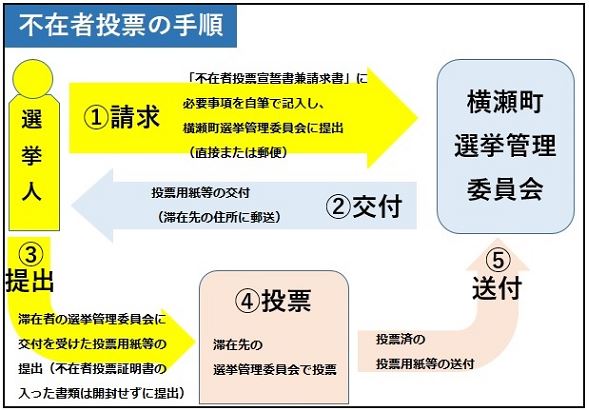 不在者投票の手順

選挙人

①請求

「不在者投票宣誓書兼請求書」に必要事項を自筆で記入し、横瀬町選挙管理委員会に提出（直接または郵便）

横瀬町選挙管理委員会

投票用紙等の交付（滞在先の住所に郵送）

②交付

③提出

滞在者の選挙管理委員会に交付を受けた投票用紙等の提出（不在者投票証明書の入った書類は開封せずに提出）

④投票

滞在先の選挙管理委員会で投票

投票済の投票用紙等の送付

⑤送付